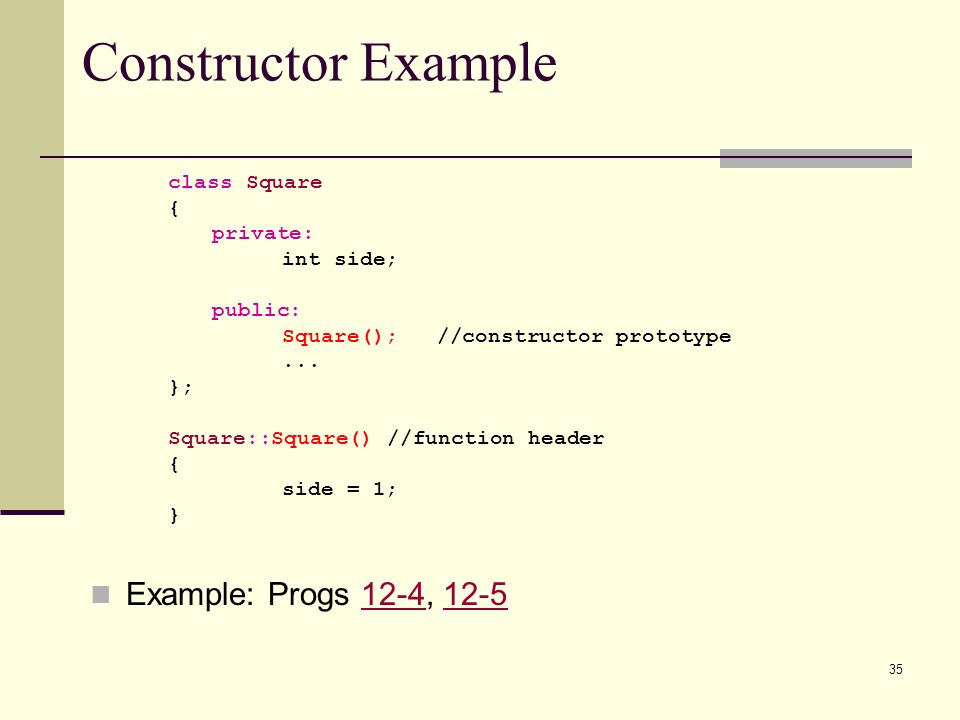 Constructor Example

class Square
{
    private:
        int side;

    public:
        Square();    //constructor prototype
        ...
};

Square::Square() //function header
{
        side = 1;
}

Example: Progs 12-4, 12-5

35